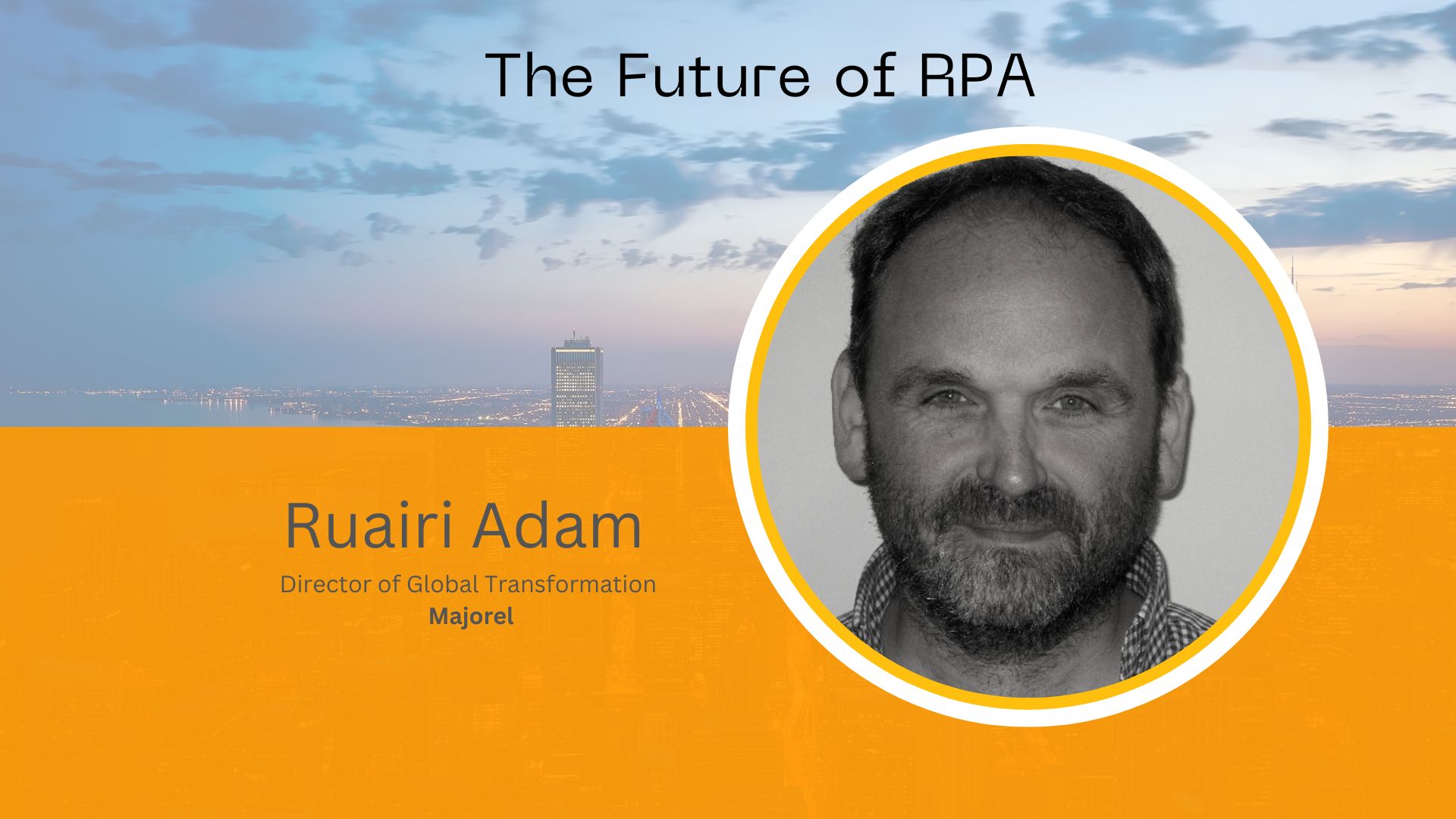 The Future of RPA

Ruairi Adam

Director of Global Transformation

Majorel